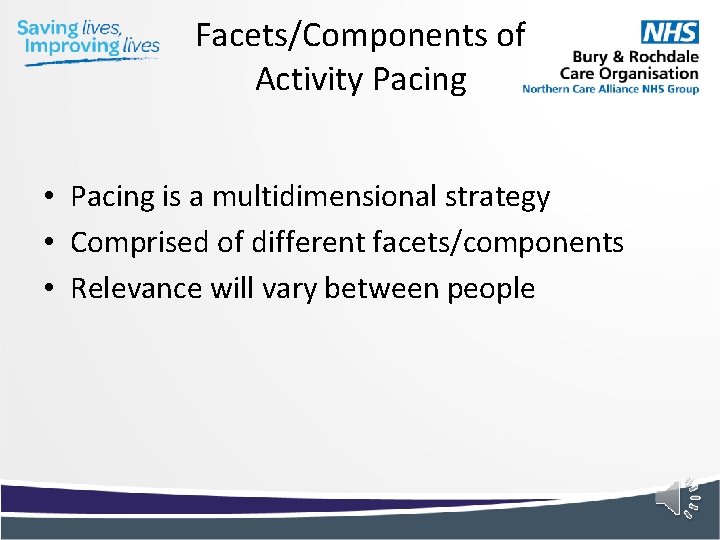 Saving lives, Improving lives

Facets/Components of Activity Pacing

NHS
Bury & Rochdale
Care Organisation
Northern Care Alliance NHS Group

• Pacing is a multidimensional strategy
• Comprised of different facets/components
• Relevance will vary between people